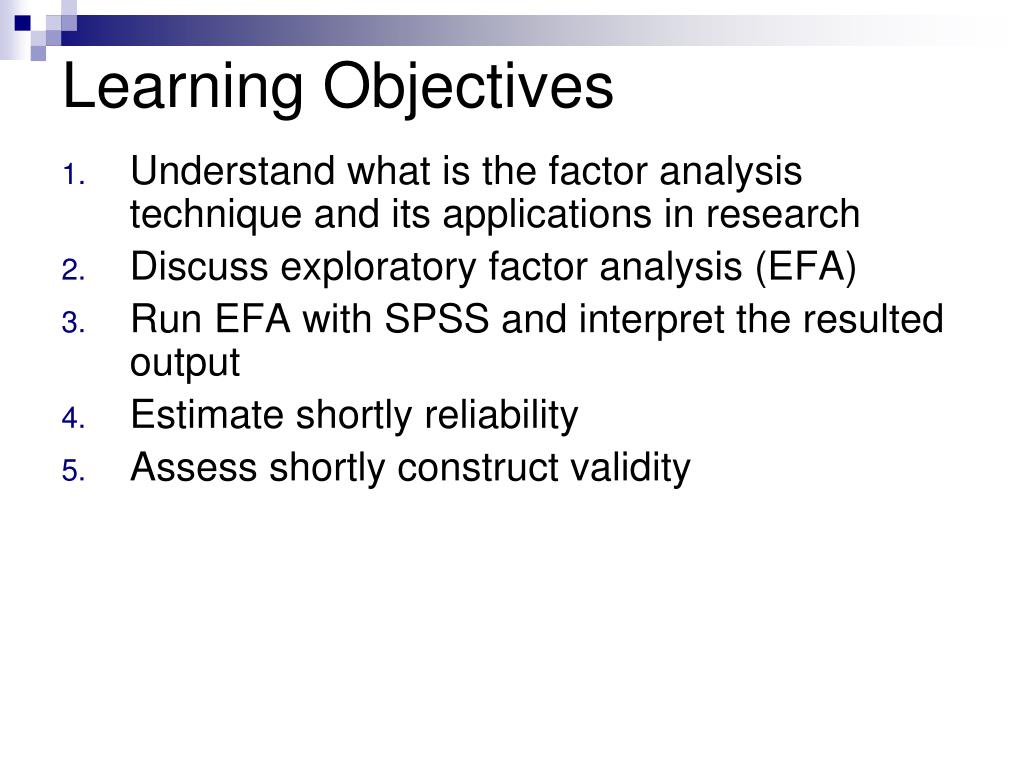 Learning Objectives

1. Understand what is the factor analysis technique and its applications in research
2. Discuss exploratory factor analysis (EFA)
3. Run EFA with SPSS and interpret the resulted output
4. Estimate shortly reliability
5. Assess shortly construct validity